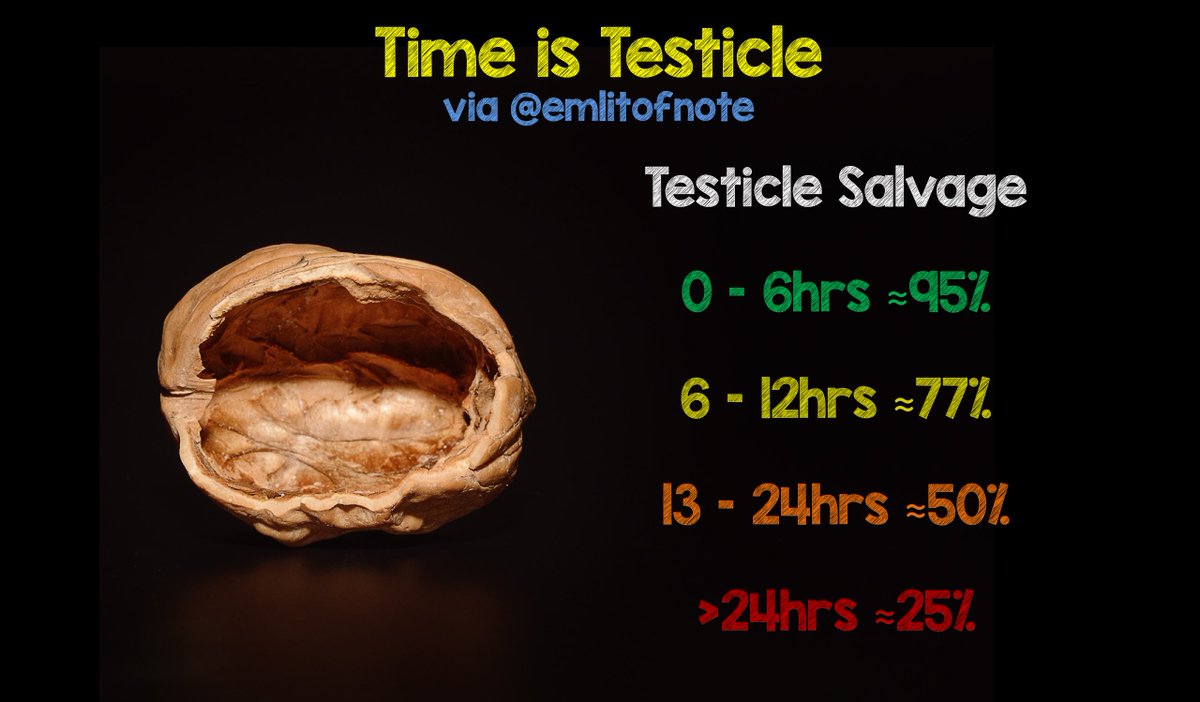 Time is Testicle
via @emlitofnote

Testicle Salvage

0 - 6hrs ≈95%

6 - 12hrs ≈77%

13 - 24hrs ≈50%

>24hrs ≈25%